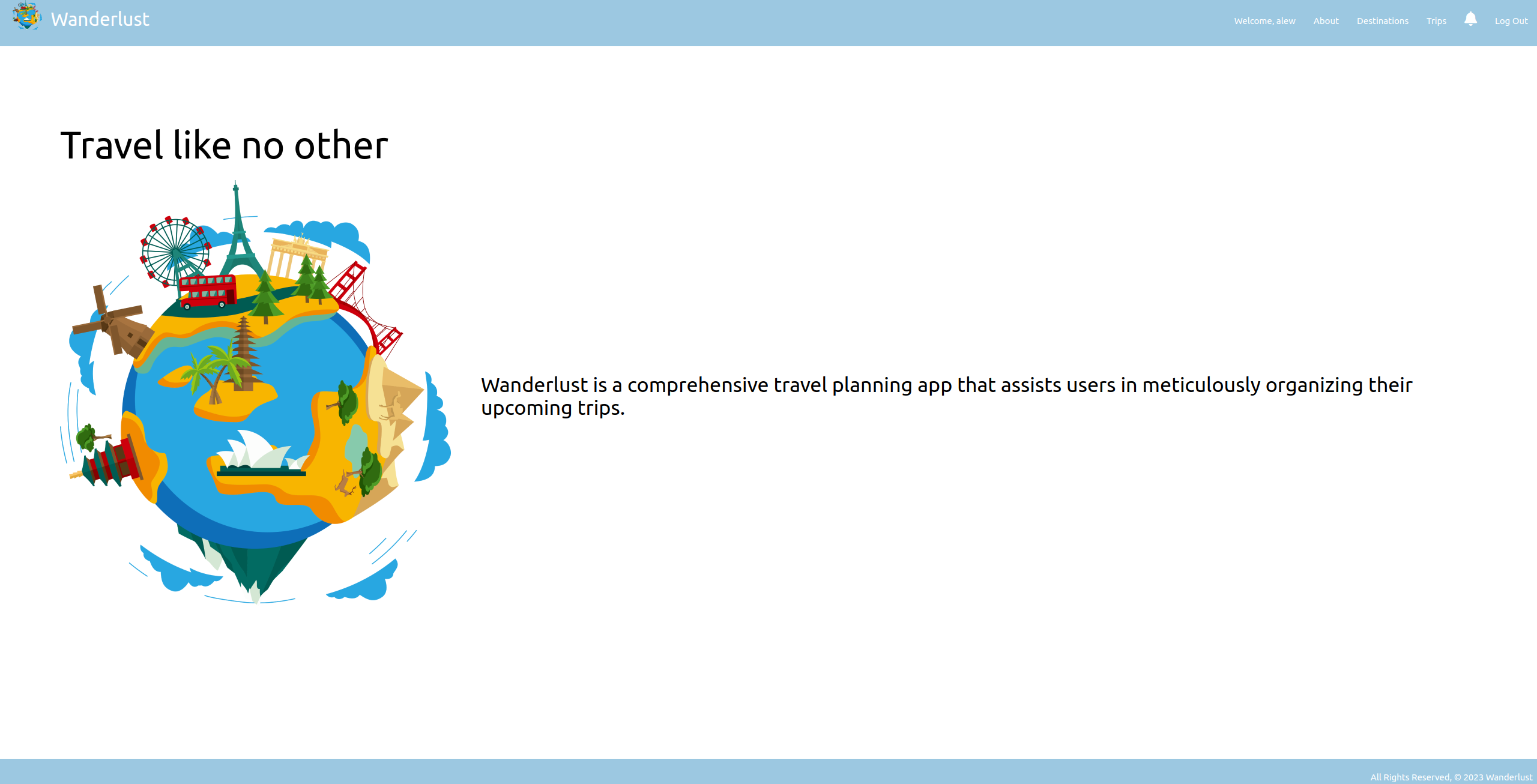 Wanderlust

Welcome, alew About Destinations Trips Log Out

Travel like no other

Wanderlust is a comprehensive travel planning app that assists users in meticulously organizing their upcoming trips.

All Rights Reserved, © 2023 Wanderlust